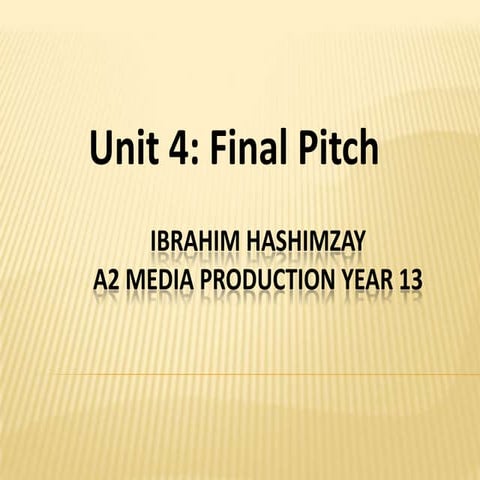 Unit 4: Final Pitch

IBRAHIM HASHIMZAY
A2 MEDIA PRODUCTION YEAR 13